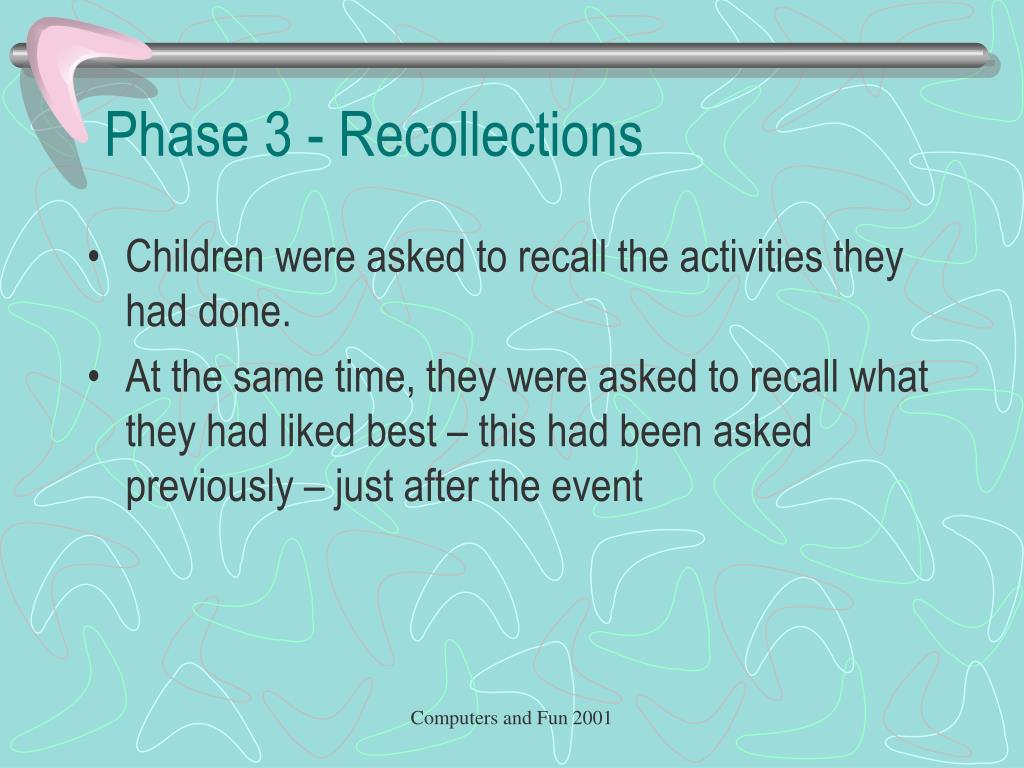 Phase 3 - Recollections

• Children were asked to recall the activities they had done.
• At the same time, they were asked to recall what they had liked best – this had been asked previously – just after the event

Computers and Fun 2001